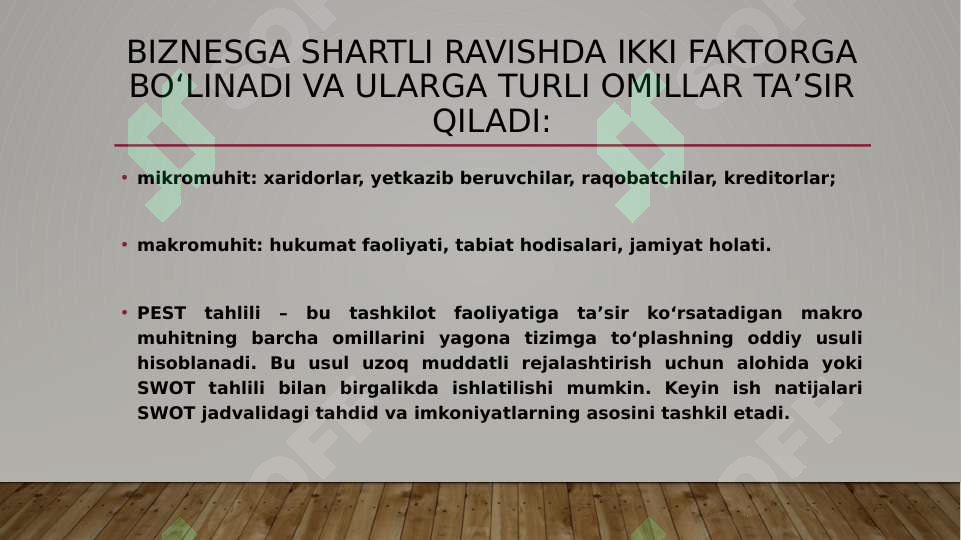 BIZNESGA SHARTLI RAVISHDA IKKI FAKTORGA BO‘LINADI VA ULARGA TURLI OMILLAR TA’SIR QILADI:

• mikromuhit: xaridorlar, yetkazib beruvchilar, raqobatchilar, kreditorlar;

• makromuhit: hukumat faoliyati, tabiat hodisalari, jamiyat holati.

• PEST tahlili – bu tashkilot faoliyatiga ta’sir ko‘rsatadigan makro muhitning barcha omillarini yagona tizimga to‘plashning oddiy usuli hisoblanadi. Bu usul uzoq muddatli rejalashtirish uchun alohida yoki SWOT tahlili bilan birgalikda ishlatilishi mumkin. Keyin ish natijalari SWOT jadvalidagi tahdid va imkoniyatlarning asosini tashkil etadi.